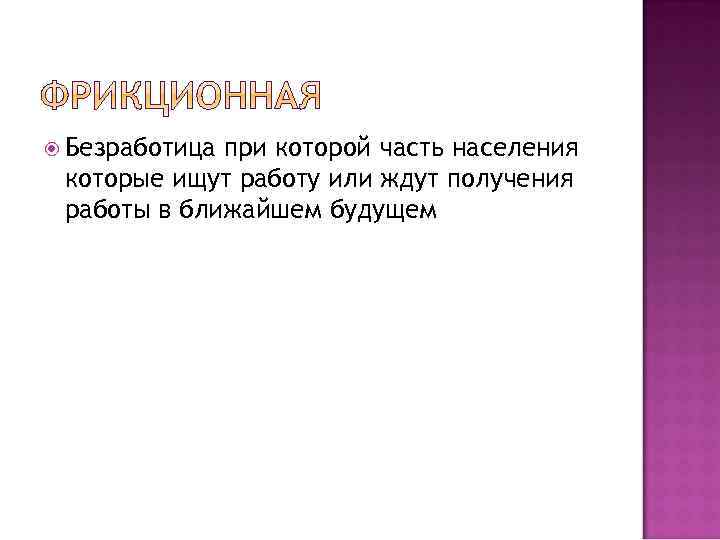 ФРИКЦИОННАЯ

Безработица при которой часть населения которые ищут работу или ждут получения работы в ближайшем будущем